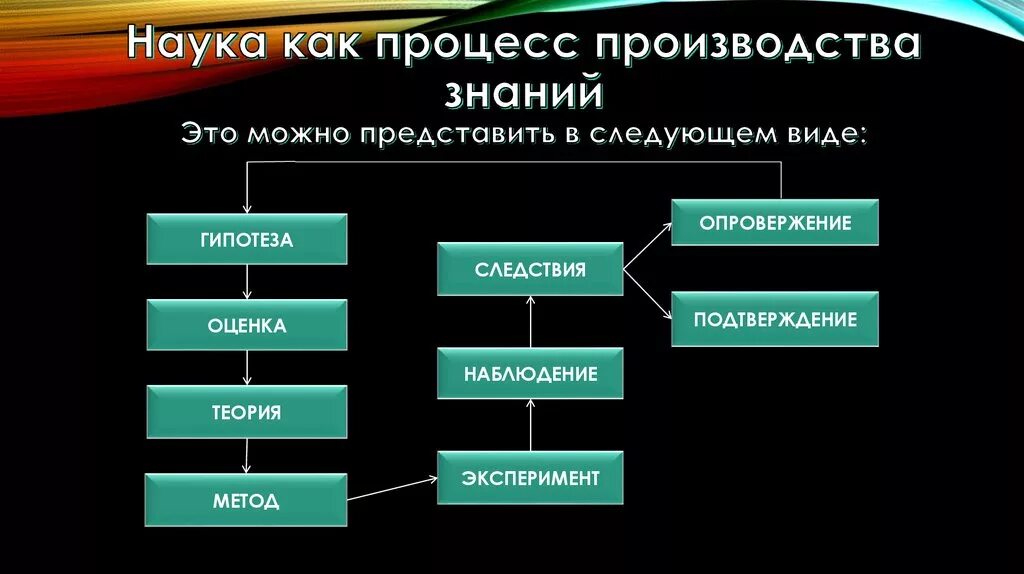 Наука как процесс производства знаний

Это можно представить в следующем виде:

ГИПОТЕЗА

ОЦЕНКА

ТЕОРИЯ

МЕТОД

ЭКСПЕРИМЕНТ

НАБЛЮДЕНИЕ

СЛЕДСТВИЯ

ОПРОВЕРЖЕНИЕ

ПОДТВЕРЖДЕНИЕ